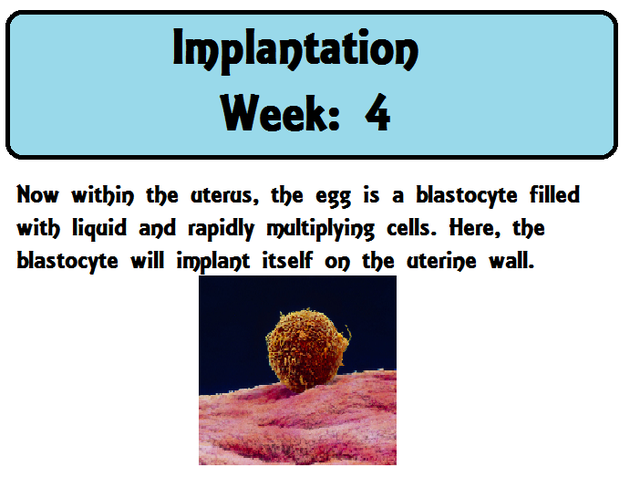 Implantation
Week: 4

Now within the uterus, the egg is a blastocyte filled with liquid and rapidly multiplying cells. Here, the blastocyte will implant itself on the uterine wall.